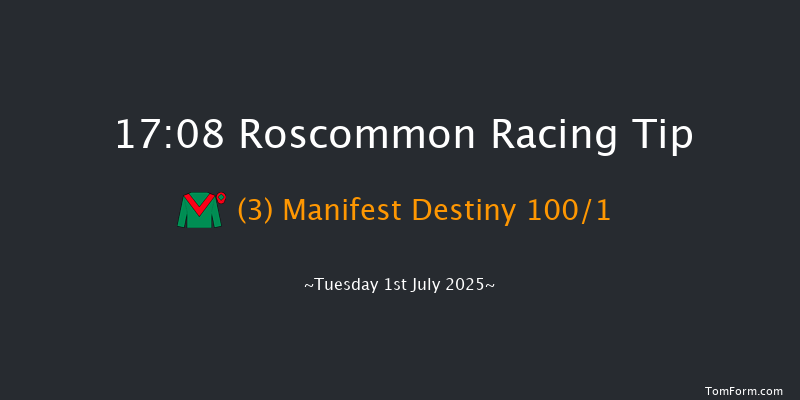 17:08 Roscommon Racing Tip

(3) Manifest Destiny 100/1

~Tuesday 1st July 2025~

TomForm.com